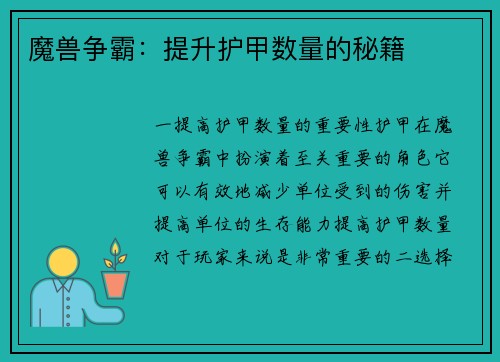 魔兽争霸：提升护甲数量的秘籍

一提高护甲数量的重要性护甲在魔兽争霸中扮演着至关重要的角色它可以有效地减少单位受到的伤害并提高单位的生存能力提高护甲数量对于玩家来说是非常重要的二选择